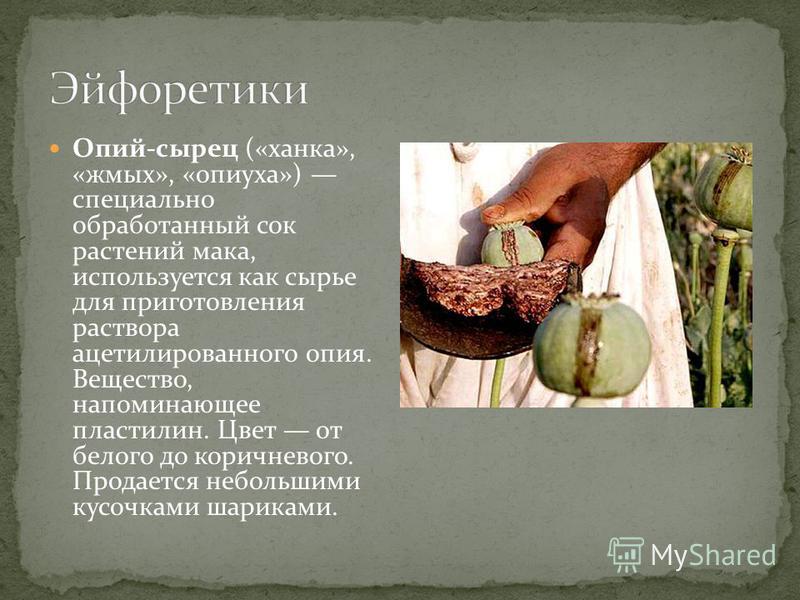 Эйфоретики

Опий-сырец («ханка», «жмых», «опиуха») — специально обработанный сок растений мака, используется как сырье для приготовления раствора ацетилированного опия. Вещество, напоминающее пластилин. Цвет — от белого до коричневого. Продается небольшими кусочками шариками.

MyShared